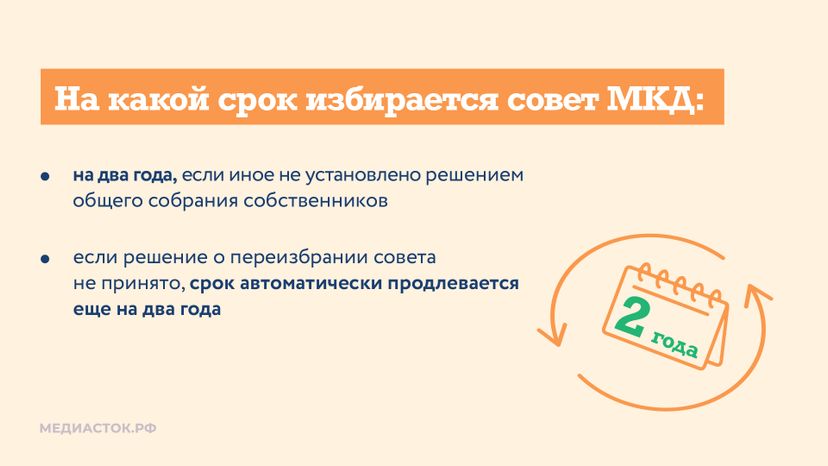 На какой срок избирается совет МКД:

• на два года, если иное не установлено решением общего собрания собственников

• если решение о переизбрании совета не принято, срок автоматически продлевается еще на два года

2 года

МЕДИАСТОК.РФ